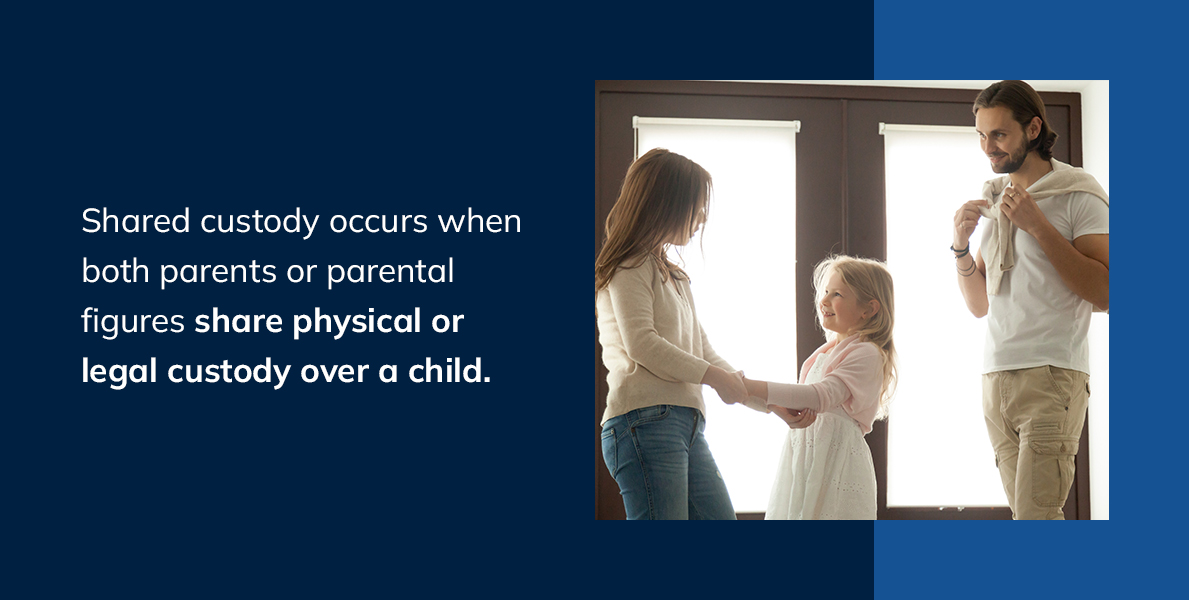 Shared custody occurs when both parents or parental figures share physical or legal custody over a child.